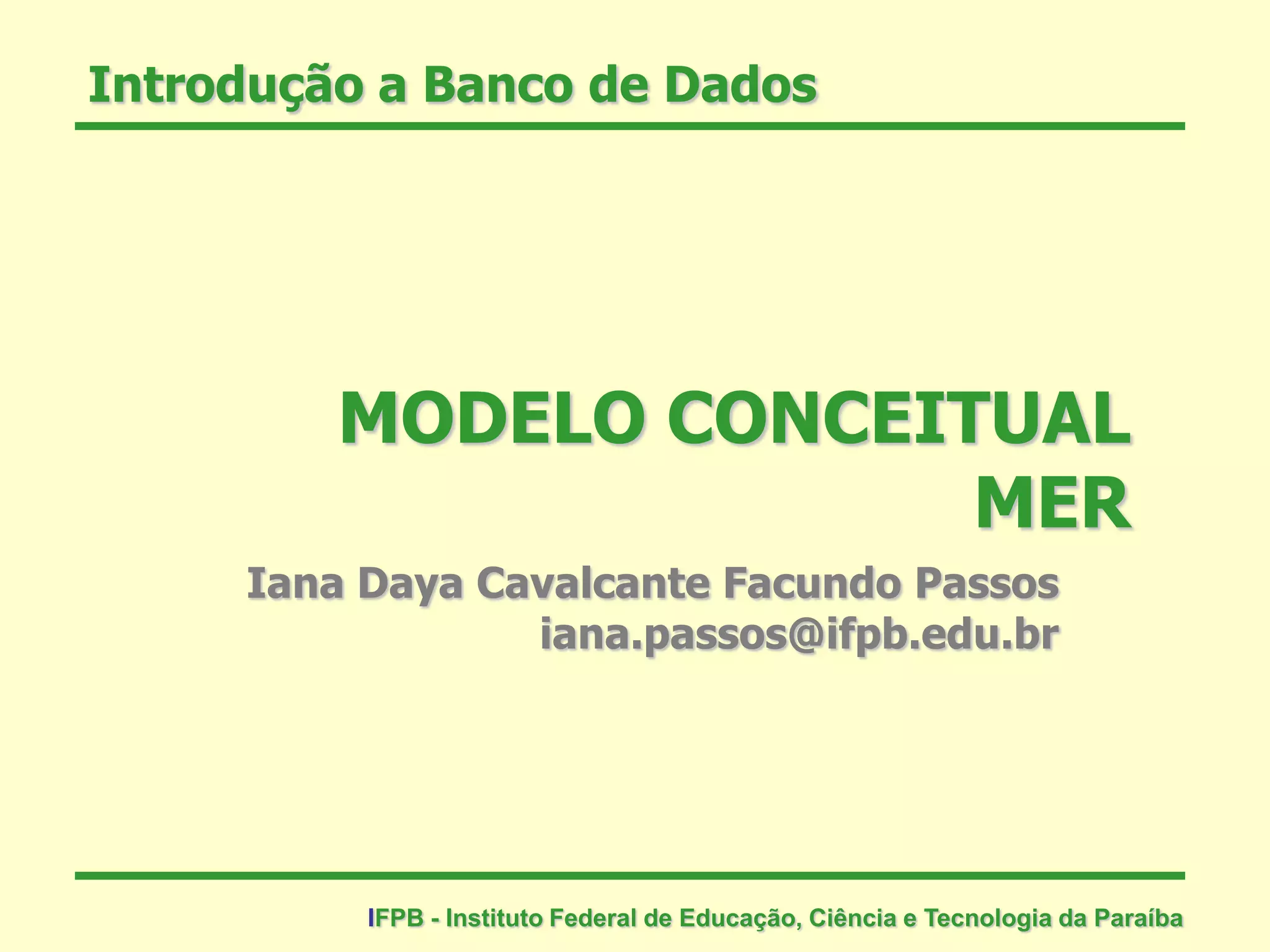 Introdução a Banco de Dados

MODELO CONCEITUAL
MER

Iana Daya Cavalcante Facundo Passos
iana.passos@ifpb.edu.br

IFPB - Instituto Federal de Educação, Ciência e Tecnologia da Paraíba